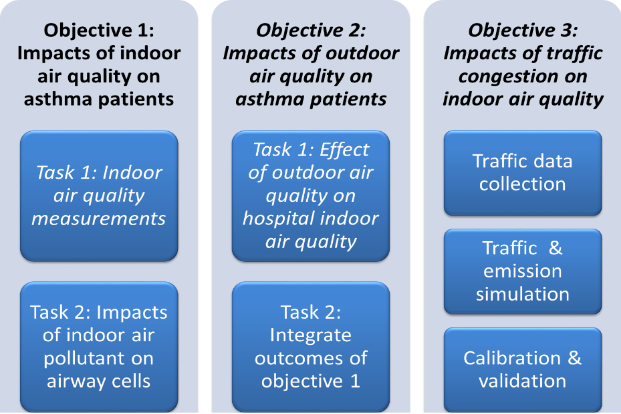 Objective 1: Impacts of indoor air quality on asthma patients

Task 1: Indoor air quality measurements

Task 2: Impacts of indoor air pollutant on airway cells

Objective 2: Impacts of outdoor air quality on asthma patients

Task 1: Effect of outdoor air quality on hospital indoor air quality

Task 2: Integrate outcomes of objective 1

Objective 3: Impacts of traffic congestion on indoor air quality

Traffic data collection

Traffic & emission simulation

Calibration & validation